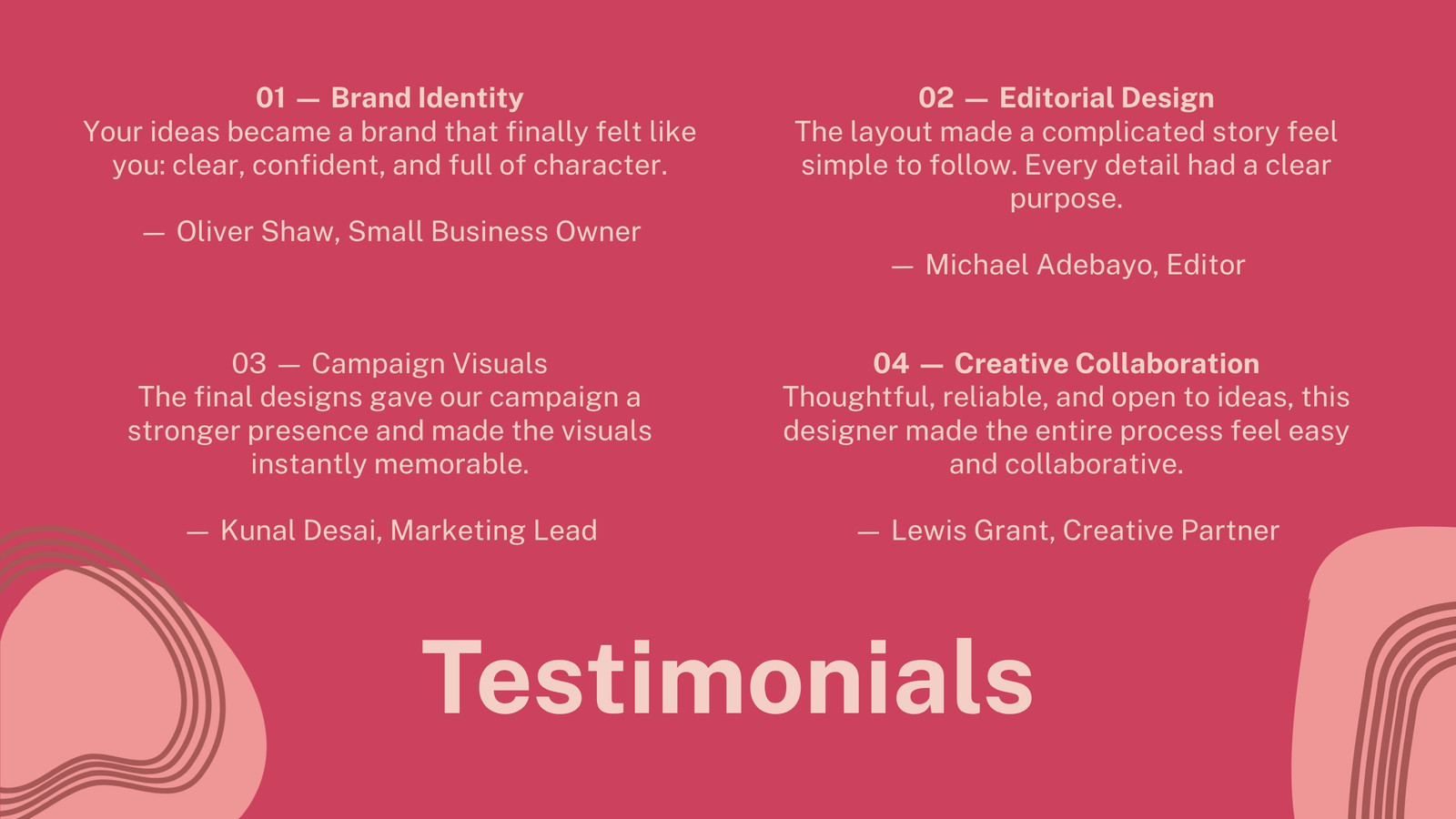 01 — Brand Identity
Your ideas became a brand that finally felt like you: clear, confident, and full of character.

— Oliver Shaw, Small Business Owner

02 — Editorial Design
The layout made a complicated story feel simple to follow. Every detail had a clear purpose.

— Michael Adebayo, Editor

03 — Campaign Visuals
The final designs gave our campaign a stronger presence and made the visuals instantly memorable.

— Kunal Desai, Marketing Lead

04 — Creative Collaboration
Thoughtful, reliable, and open to ideas, this designer made the entire process feel easy and collaborative.

— Lewis Grant, Creative Partner

Testimonials